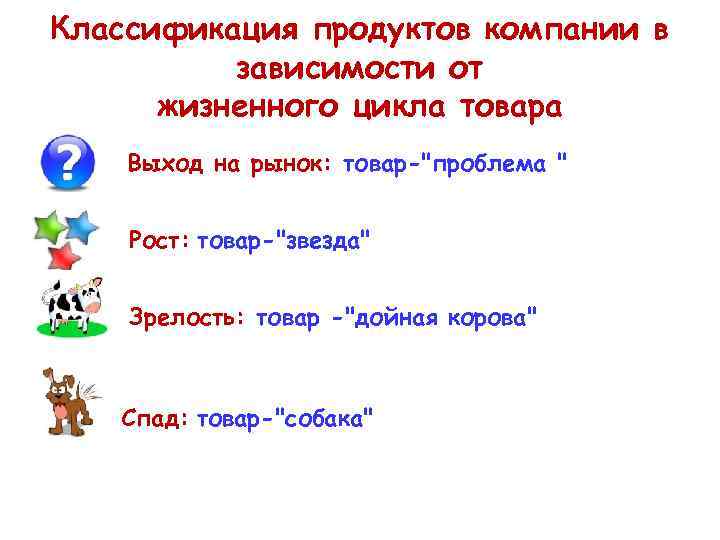 Классификация продуктов компании в зависимости от жизненного цикла товара

?

Выход на рынок: товар-"проблема "

Рост: товар-"звезда"

Зрелость: товар -"дойная корова"

Спад: товар-"собака"